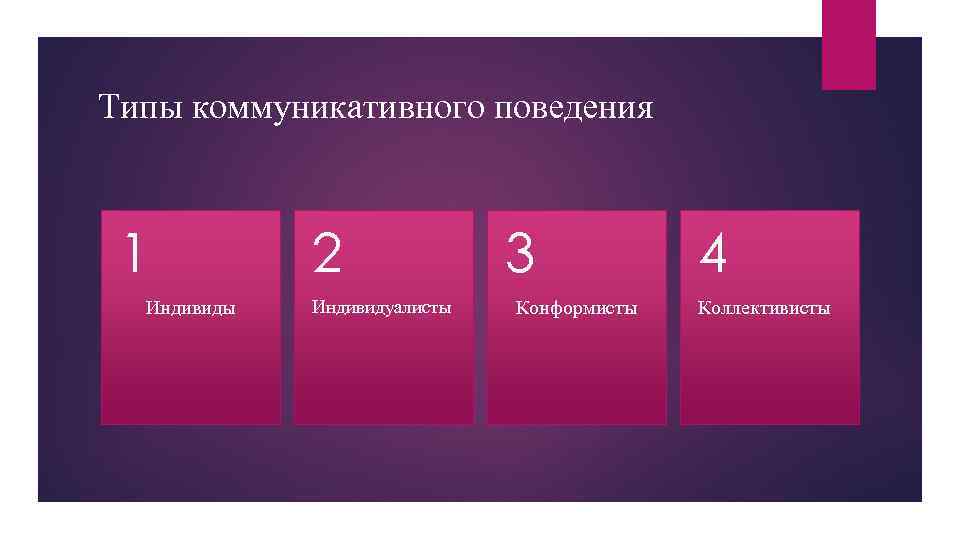 Типы коммуникативного поведения

1

Индивиды

2

Индивидуалисты

3

Конформисты

4

Коллективисты